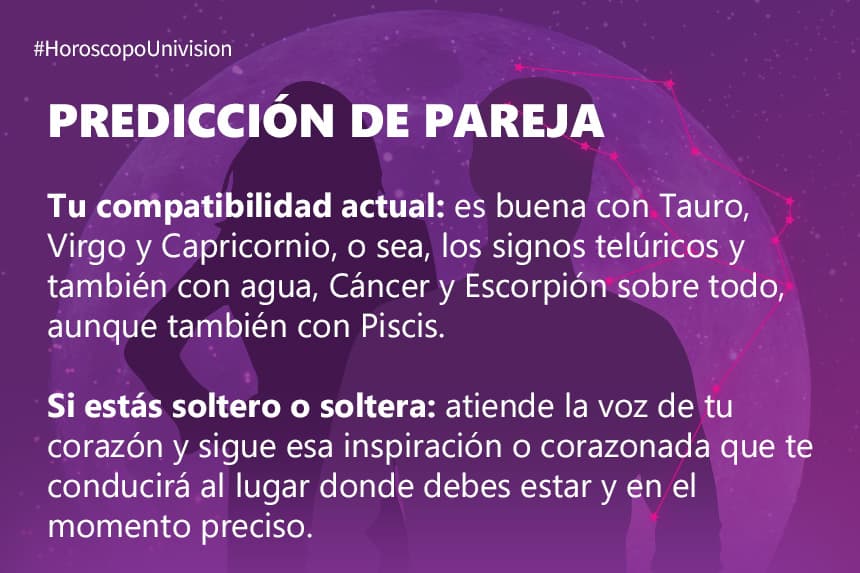 #HoroscopoUnivision

PREDICCIÓN DE PAREJA

Tu compatibilidad actual: es buena con Tauro, Virgo y Capricornio, o sea, los signos telúricos y también con agua, Cáncer y Escorpión sobre todo, aunque también con Piscis.

Si estás soltero o soltera: atiende la voz de tu corazón y sigue esa inspiración o corazonada que te conducirá al lugar donde debes estar y en el momento preciso.